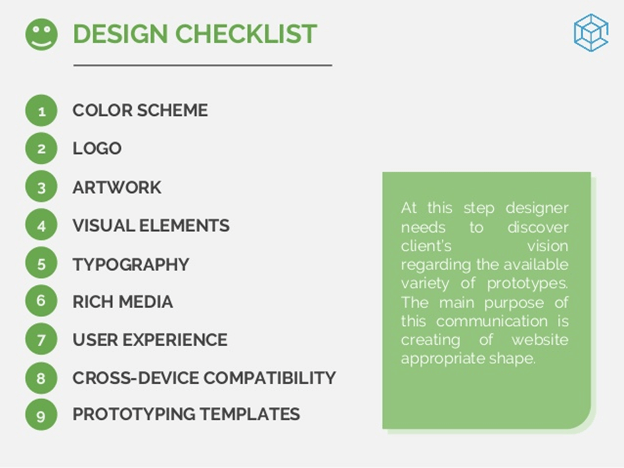 DESIGN CHECKLIST

1 COLOR SCHEME
2 LOGO
3 ARTWORK
4 VISUAL ELEMENTS
5 TYPOGRAPHY
6 RICH MEDIA
7 USER EXPERIENCE
8 CROSS-DEVICE COMPATIBILITY
9 PROTOTYPING TEMPLATES

At this step designer needs to discover client's vision regarding the available variety of prototypes. The main purpose of this communication is creating of website appropriate shape.